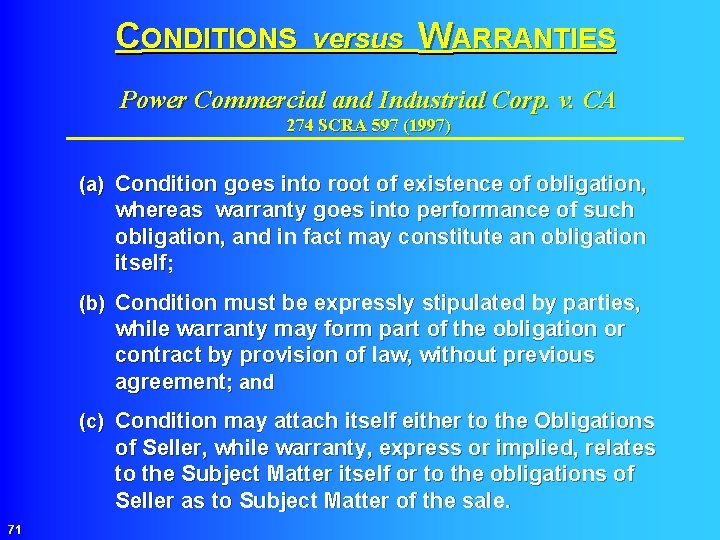 CONDITIONS versus WARRANTIES

Power Commercial and Industrial Corp. v. CA
274 SCRA 597 (1997)

(a) Condition goes into root of existence of obligation, whereas warranty goes into performance of such obligation, and in fact may constitute an obligation itself;

(b) Condition must be expressly stipulated by parties, while warranty may form part of the obligation or contract by provision of law, without previous agreement; and

(c) Condition may attach itself either to the Obligations of Seller, while warranty, express or implied, relates to the Subject Matter itself or to the obligations of Seller as to Subject Matter of the sale.

71